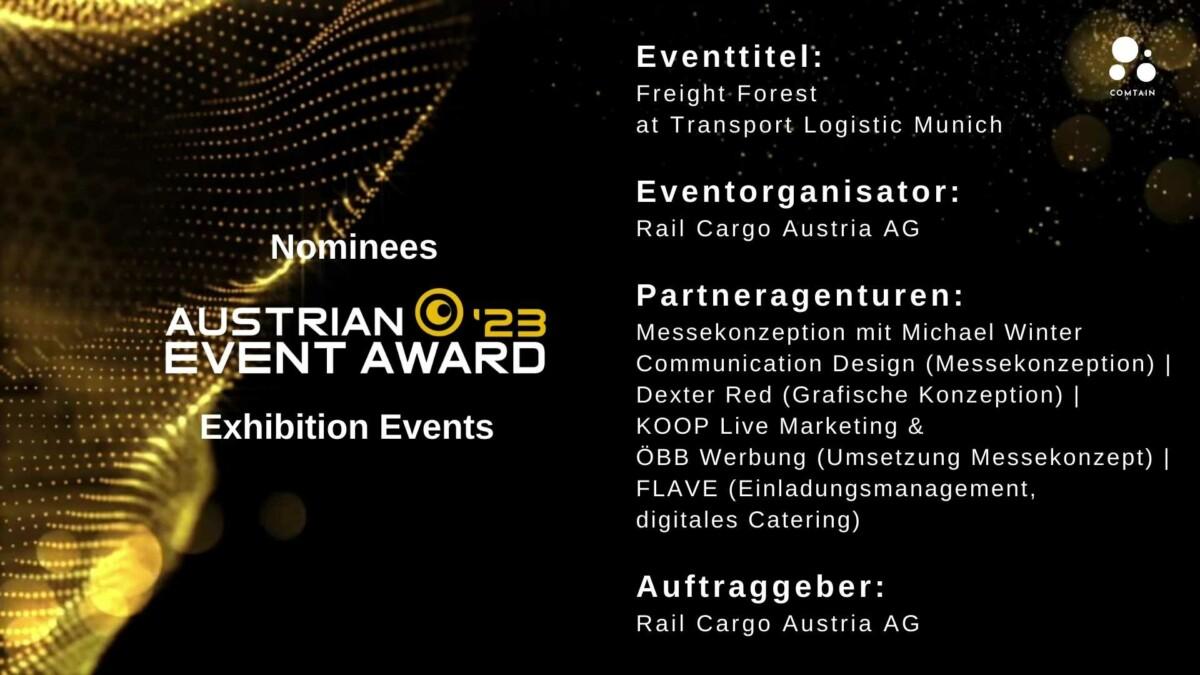 Nominees

AUSTRIAN '23
EVENT AWARD

Exhibition Events

Eventtitel:
Freight Forest
at Transport Logistic Munich

Eventorganisator:
Rail Cargo Austria AG

Partneragenturen:
Messekonzeption mit Michael Winter Communication Design (Messekonzeption) | Dexter Red (Grafische Konzeption) | KOOP Live Marketing & ÖBB Werbung (Umsetzung Messekonzept) | FLAVE (Einladungsmanagement, digitales Catering)

Auftraggeber:
Rail Cargo Austria AG

COMTAIN